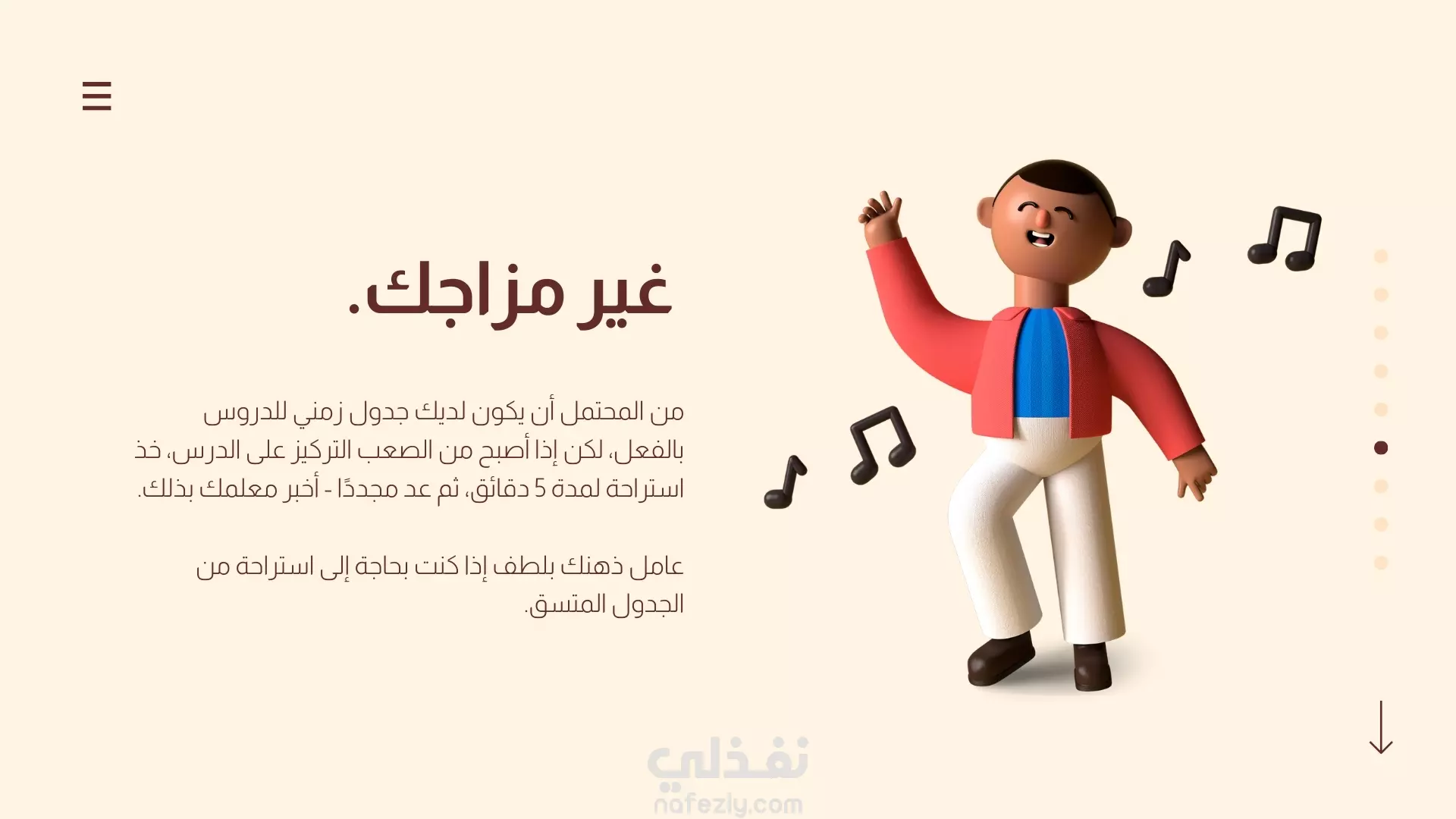 غير مزاجك.

من المحتمل أن يكون لديك جدول زمني للدروس بالفعل، لكن إذا أصبح من الصعب التركيز على الدرس، خذ استراحة لمدة 5 دقائق، ثم عد مجددًا - أخبر معلمك بذلك.

عامل ذهنك بلطف إذا كنت بحاجة إلى استراحة من الجدول المتسق.

نفذلي
nafezly.com